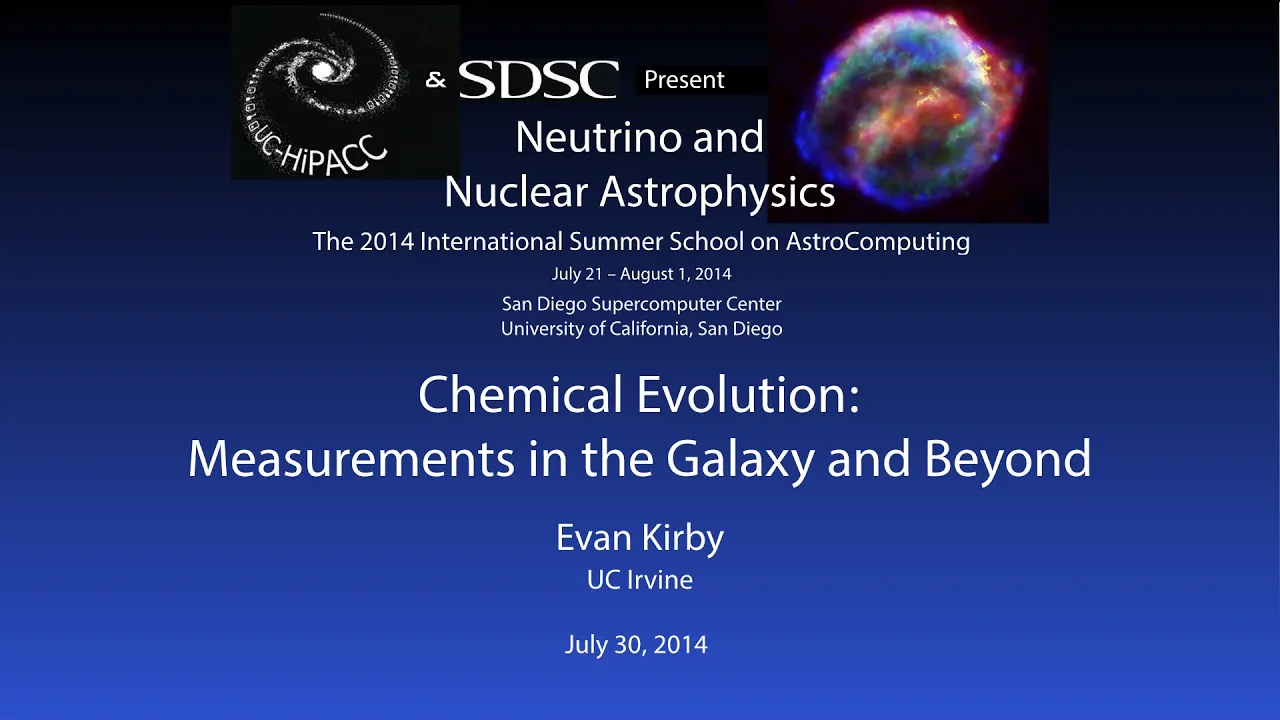 UC-HiPACC

& SDSC Present

Neutrino and Nuclear Astrophysics

The 2014 International Summer School on AstroComputing

July 21 – August 1, 2014

San Diego Supercomputer Center
University of California, San Diego

Chemical Evolution:
Measurements in the Galaxy and Beyond

Evan Kirby
UC Irvine

July 30, 2014